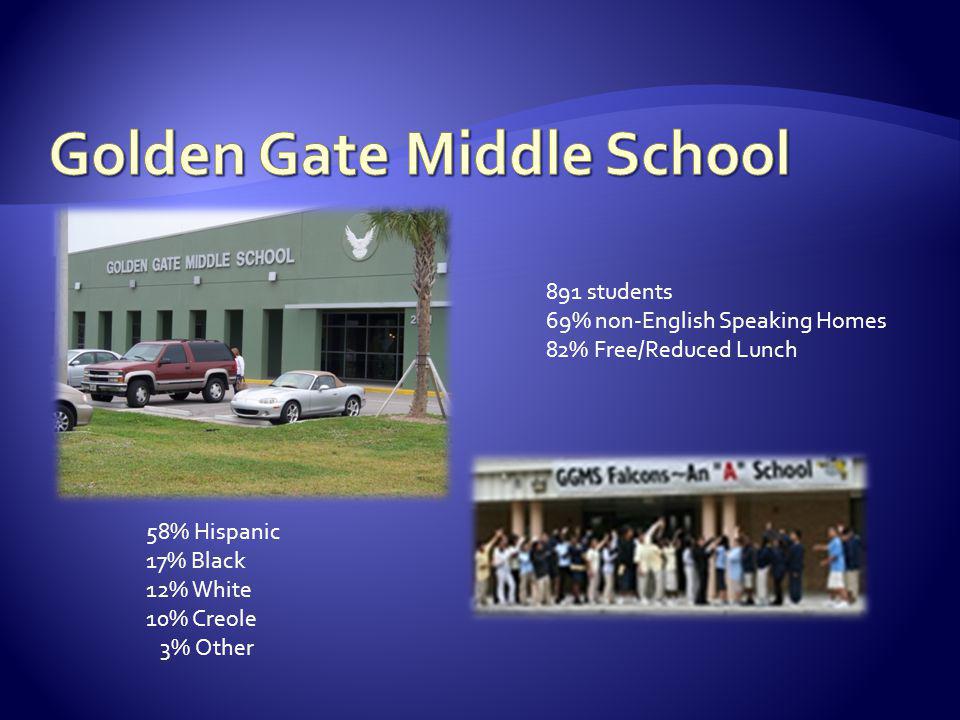 Golden Gate Middle School

GOLDEN GATE MIDDLE SCHOOL

891 students
69% non-English Speaking Homes
82% Free/Reduced Lunch

GGMS Falcons~An "A" School

58% Hispanic
17% Black
12% White
10% Creole
3% Other